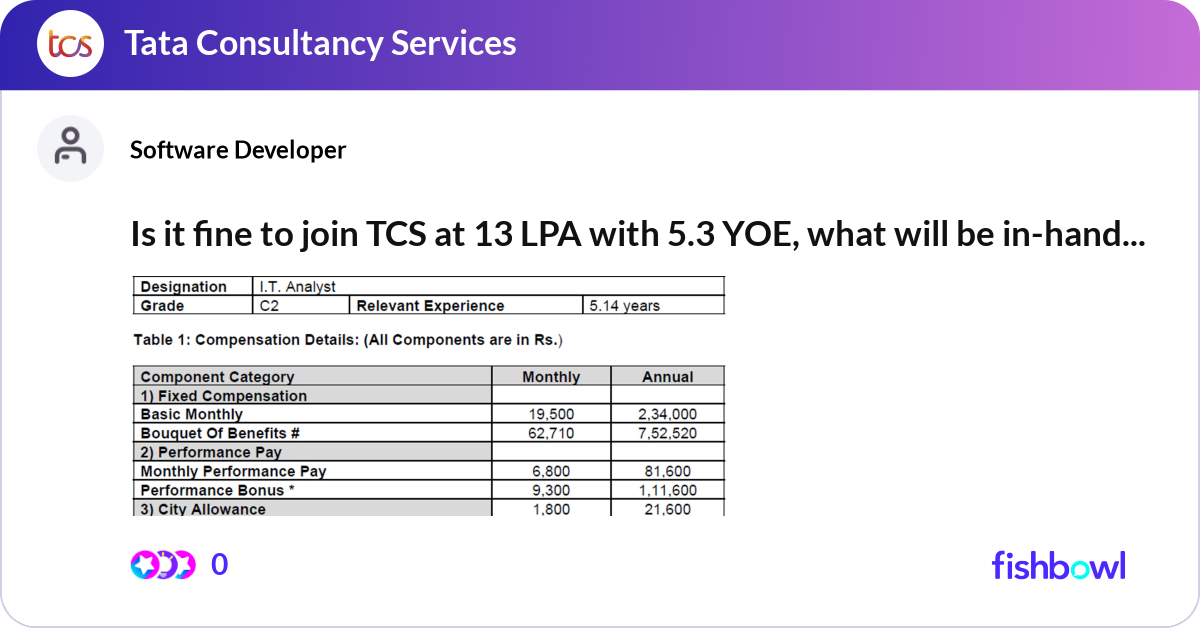 tcs Tata Consultancy Services

Software Developer

Is it fine to join TCS at 13 LPA with 5.3 YOE, what will be in-hand...

| Designation | I.T. Analyst | | |
|---|---|---|---|
| Grade | C2 | Relevant Experience | 5.14 years |

Table 1: Compensation Details: (All Components are in Rs.)

| Component Category | Monthly | Annual |
|---|---|---|
| 1) Fixed Compensation | | |
| Basic Monthly | 19,500 | 2,34,000 |
| Bouquet Of Benefits # | 62,710 | 7,52,520 |
| 2) Performance Pay | | |
| Monthly Performance Pay | 6,800 | 81,600 |
| Performance Bonus * | 9,300 | 1,11,600 |
| 3) City Allowance | 1,800 | 21,600 |

0

fishbowl